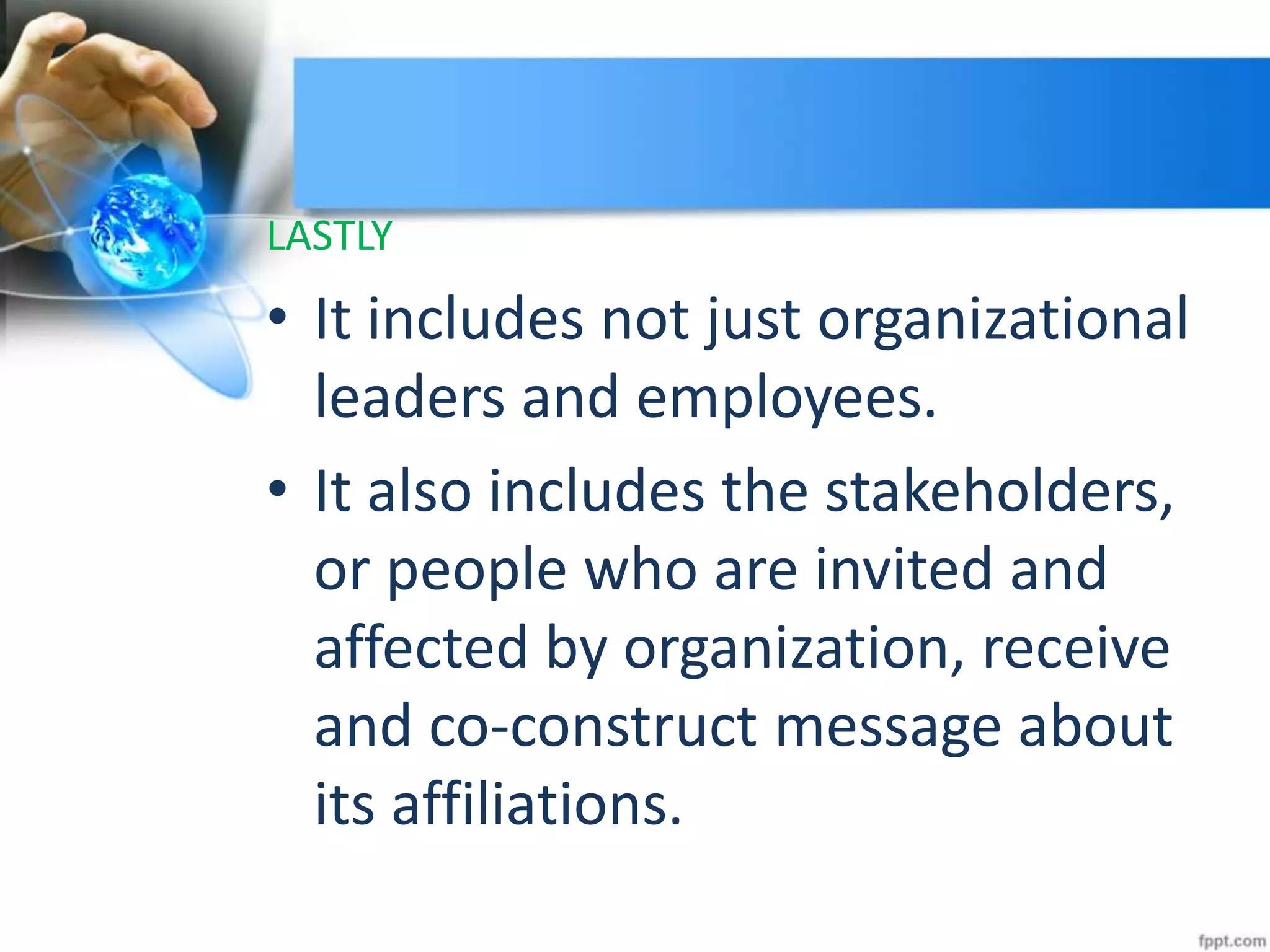 LASTLY

• It includes not just organizational leaders and employees.

• It also includes the stakeholders, or people who are invited and affected by organization, receive and co-construct message about its affiliations.

fppt.com